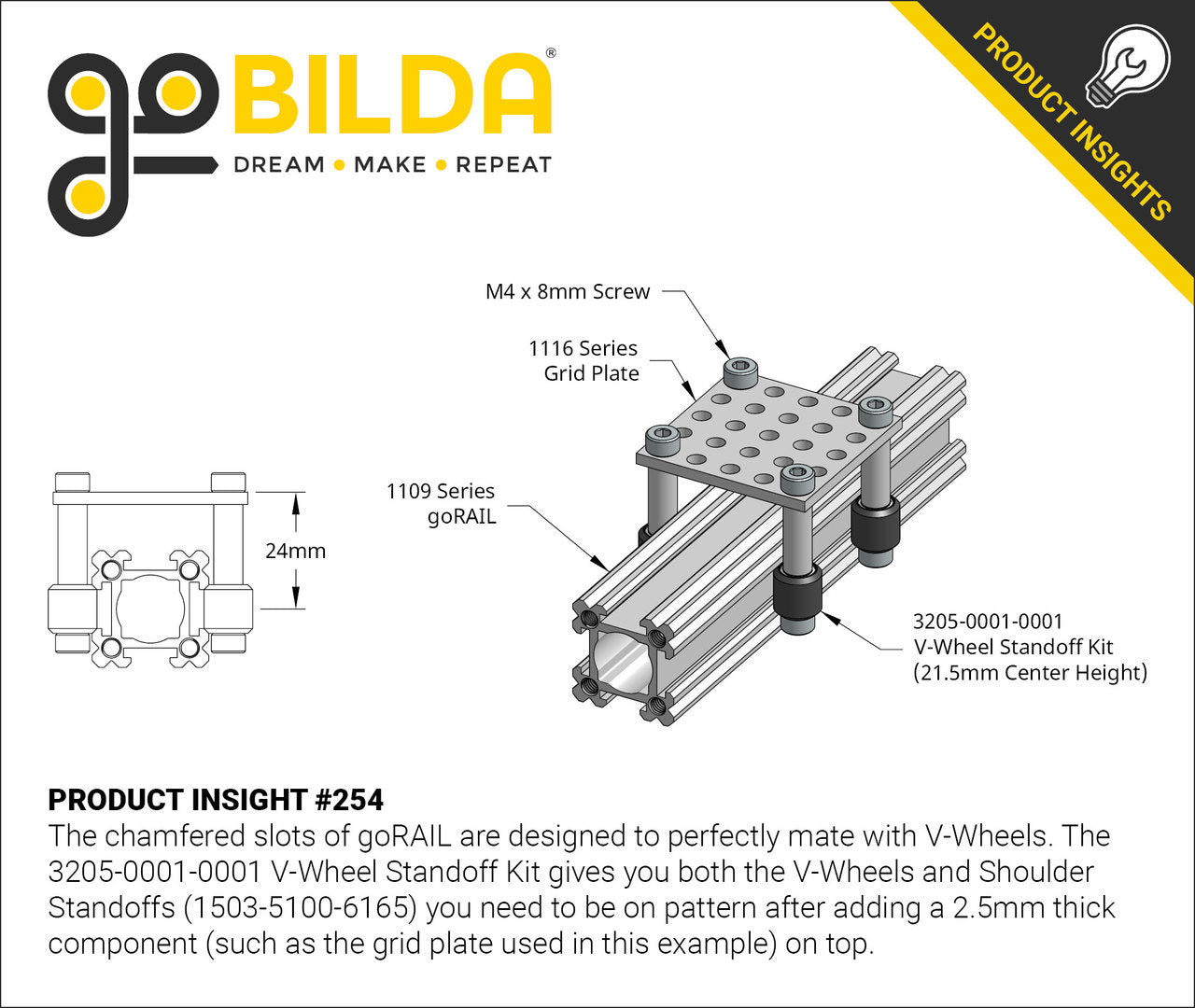 goBILDA®
DREAM • MAKE • REPEAT

PRODUCT INSIGHTS

M4 x 8mm Screw

1116 Series
Grid Plate

1109 Series
goRAIL

24mm

3205-0001-0001
V-Wheel Standoff Kit
(21.5mm Center Height)

PRODUCT INSIGHT #254
The chamfered slots of goRAIL are designed to perfectly mate with V-Wheels. The 3205-0001-0001 V-Wheel Standoff Kit gives you both the V-Wheels and Shoulder Standoffs (1503-5100-6165) you need to be on pattern after adding a 2.5mm thick component (such as the grid plate used in this example) on top.